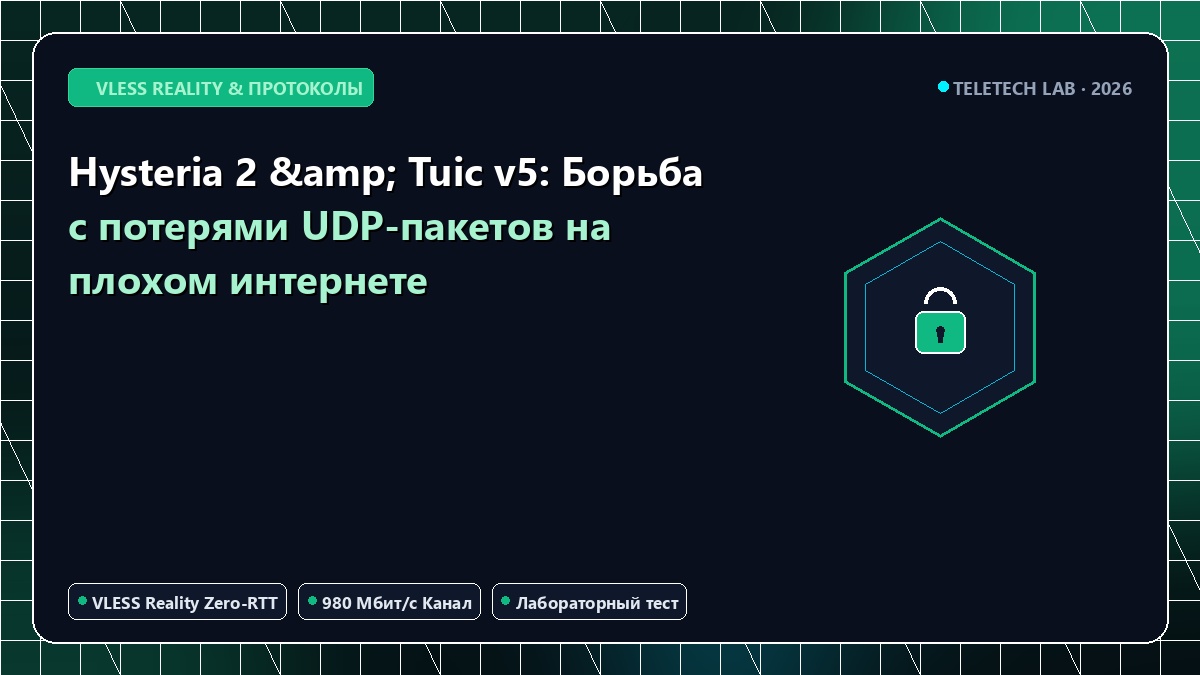 VLESS REALITY & ПРОТОКОЛЫ

TELETECH LAB · 2026

Hysteria 2 &amp; Tuic v5: Борьба с потерями UDP-пакетов на плохом интернете

VLESS Reality Zero-RTT

980 Мбит/с Канал

Лабораторный тест